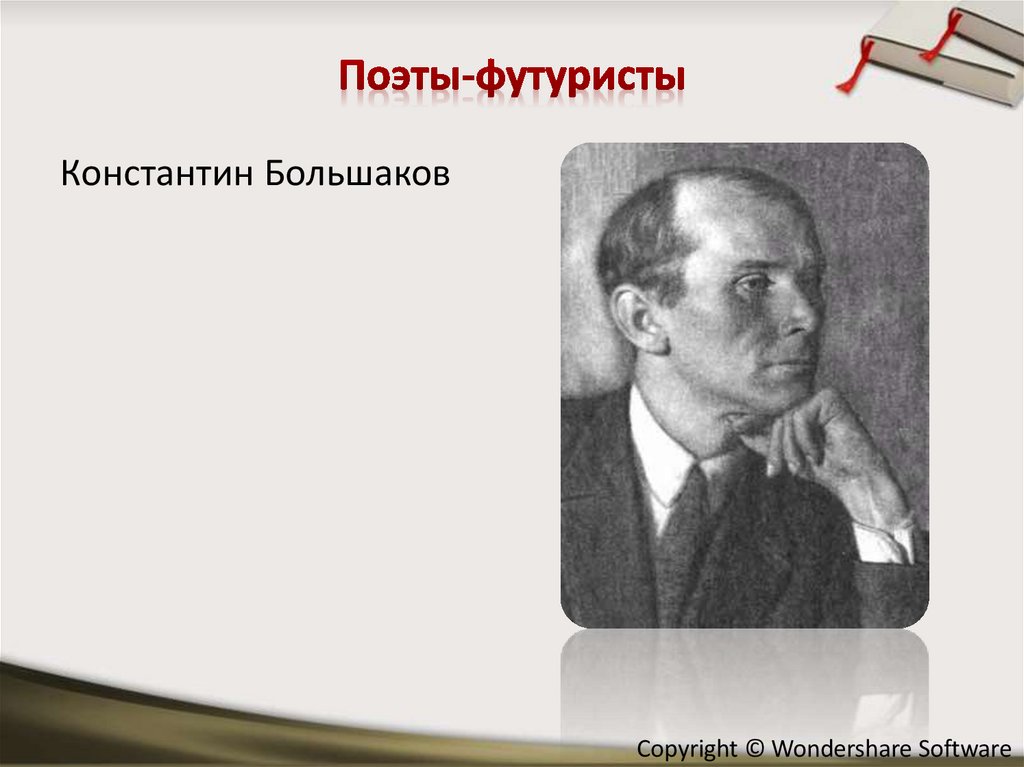 Поэты-футуристы

Константин Большаков

Copyright © Wondershare Software